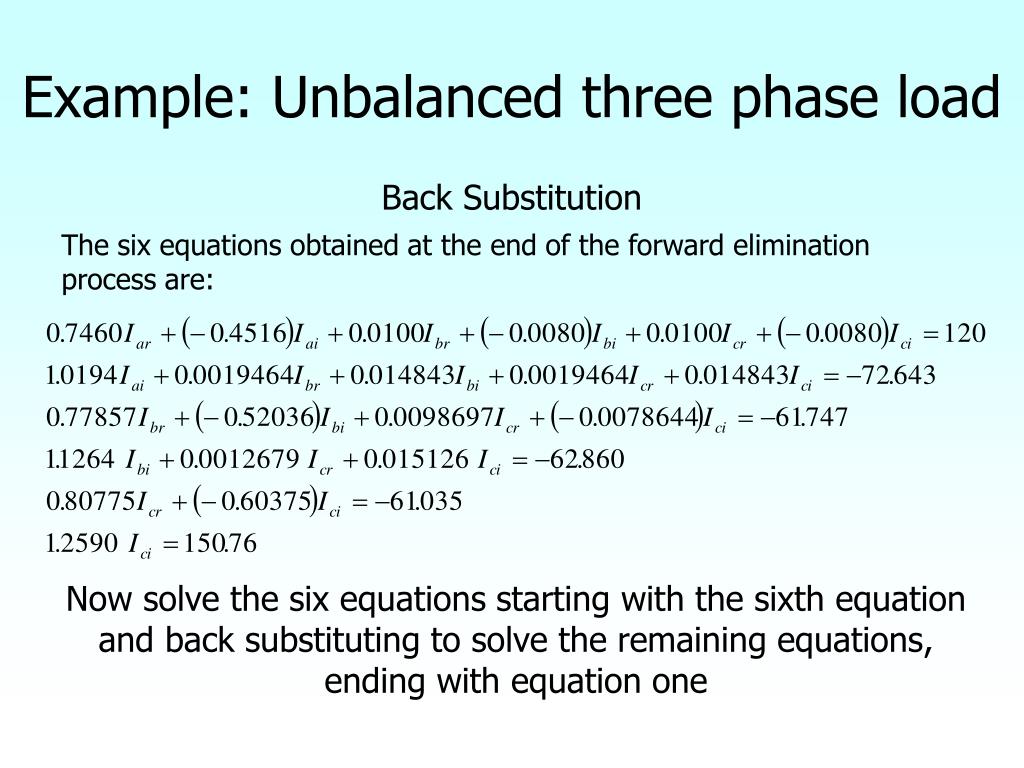 Example: Unbalanced three phase load

Back Substitution

The six equations obtained at the end of the forward elimination process are:

$0.7460I_{ar} + (-0.4516)I_{ai} + 0.0100I_{br} + (-0.0080)I_{bi} + 0.0100I_{cr} + (-0.0080)I_{ci} = 120$

$1.0194I_{ai} + 0.0019464I_{br} + 0.014843I_{bi} + 0.0019464I_{cr} + 0.014843I_{ci} = -72.643$

$0.77857I_{br} + (-0.52036)I_{bi} + 0.0098697I_{cr} + (-0.0078644)I_{ci} = -61.747$

$1.1264\ I_{bi} + 0.0012679\ I_{cr} + 0.015126\ I_{ci} = -62.860$

$0.80775I_{cr} + (-0.60375)I_{ci} = -61.035$

$1.2590\ I_{ci} = 150.76$

Now solve the six equations starting with the sixth equation and back substituting to solve the remaining equations, ending with equation one